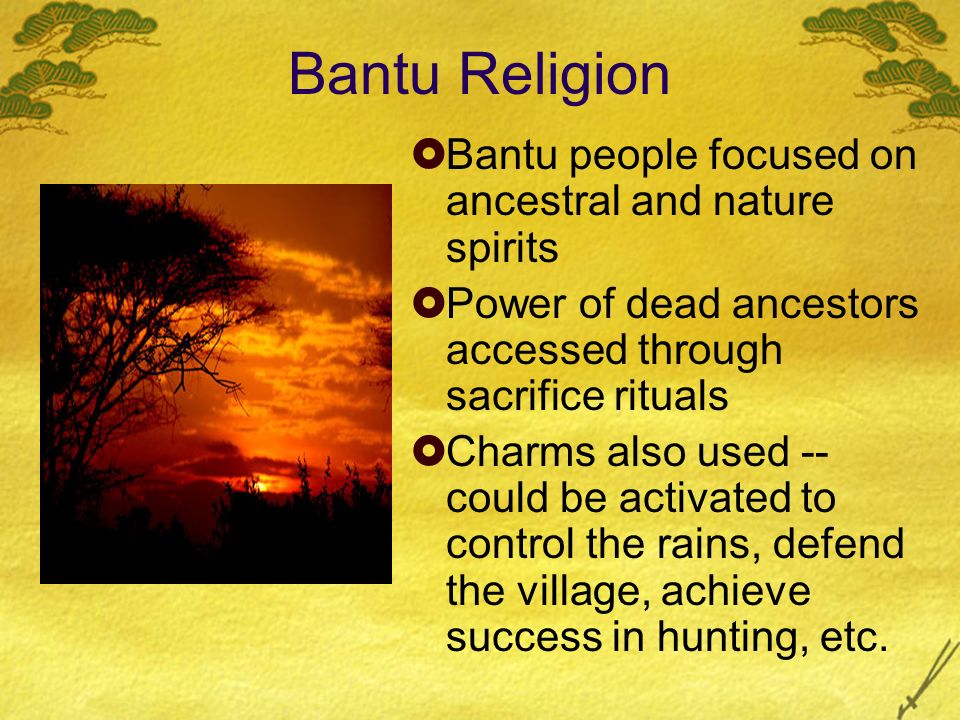 Bantu Religion

Bantu people focused on ancestral and nature spirits

Power of dead ancestors accessed through sacrifice rituals

Charms also used -- could be activated to control the rains, defend the village, achieve success in hunting, etc.